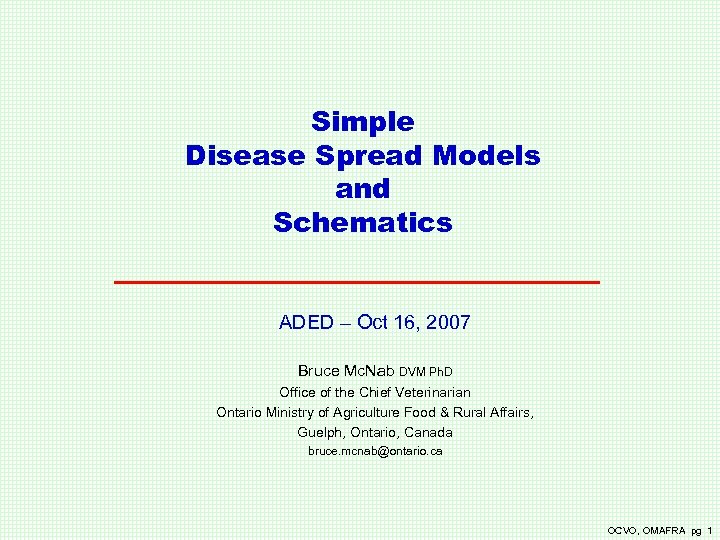 Simple
Disease Spread Models
and
Schematics

ADED – Oct 16, 2007

Bruce McNab DVM PhD
Office of the Chief Veterinarian
Ontario Ministry of Agriculture Food & Rural Affairs,
Guelph, Ontario, Canada
bruce.mcnab@ontario.ca

OCVO, OMAFRA pg 1